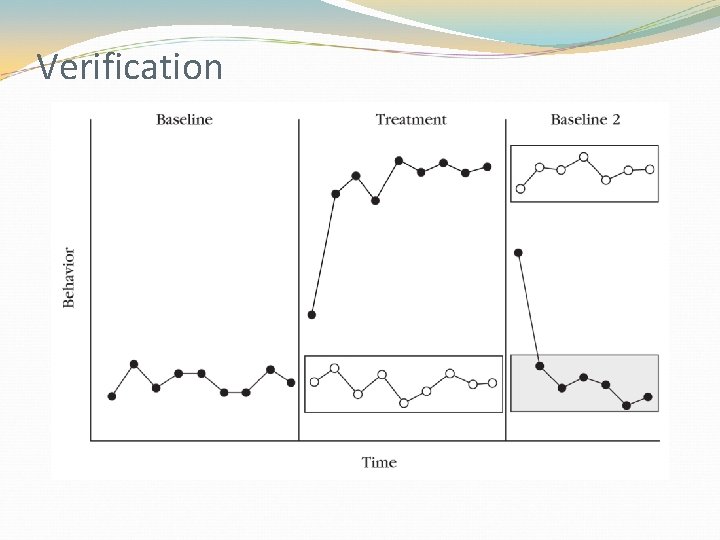 Verification

Baseline

Treatment

Baseline 2

Behavior

Time